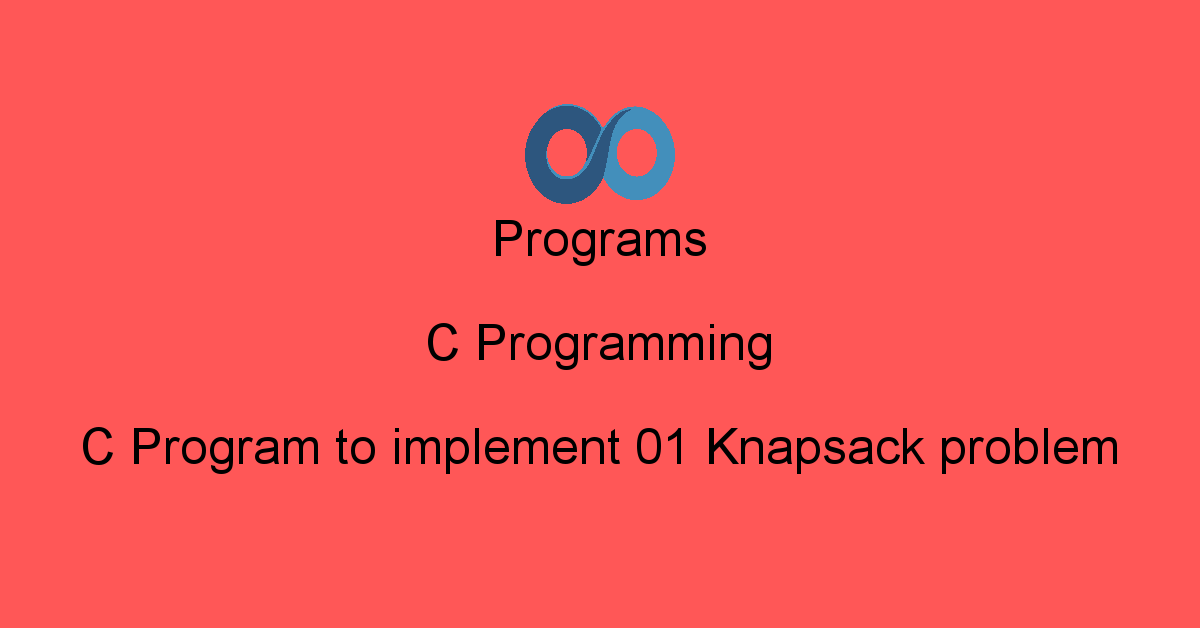 Programs

C Programming

C Program to implement 01 Knapsack problem